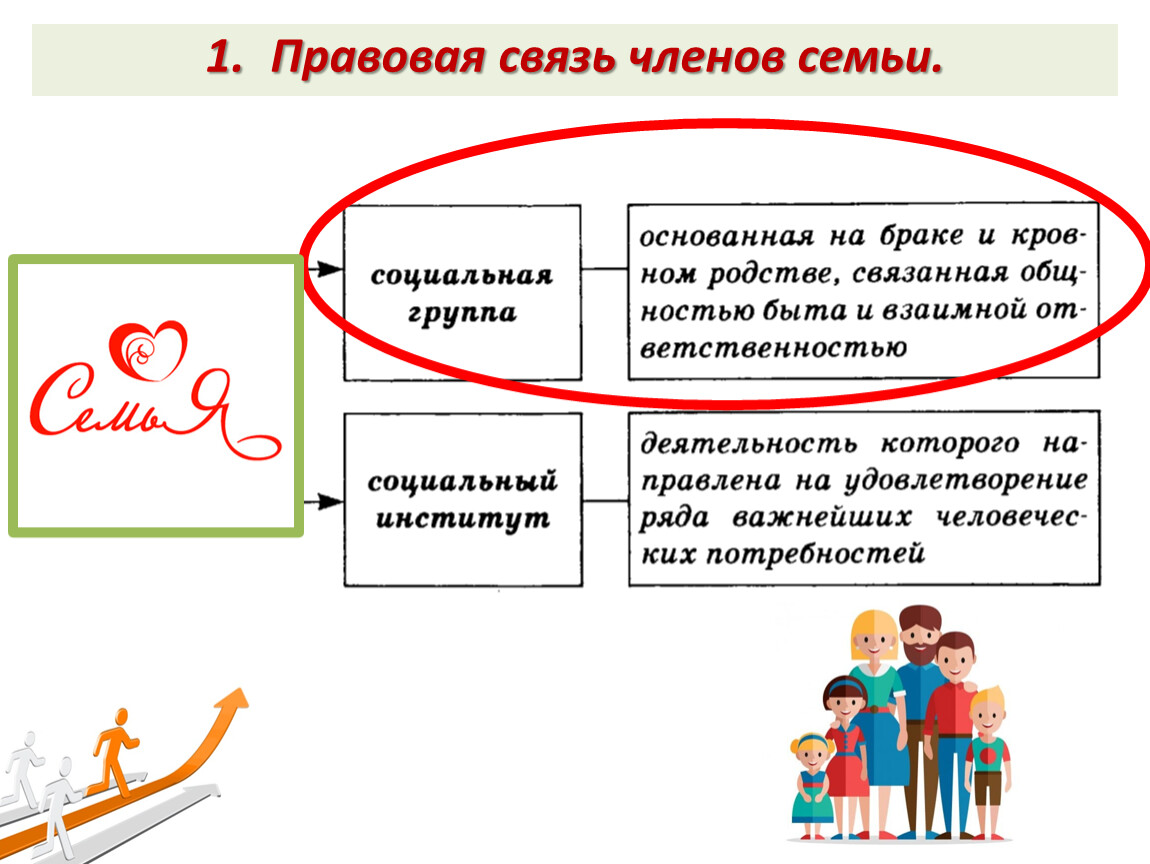 1. Правовая связь членов семьи.

Семья

социальная группа

основанная на браке и кровном родстве, связанная общностью быта и взаимной ответственностью

социальный институт

деятельность которого направлена на удовлетворение ряда важнейших человеческих потребностей